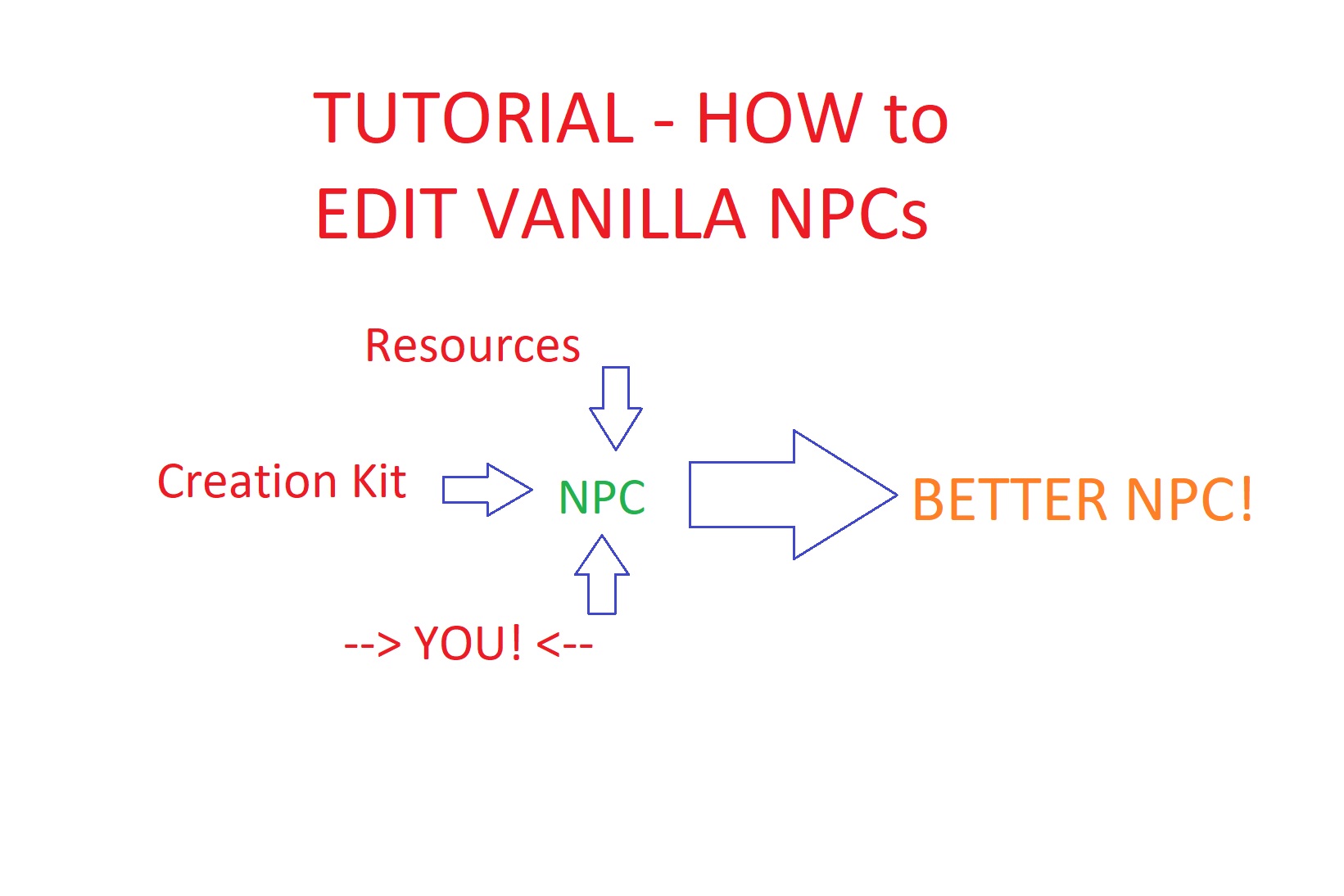 TUTORIAL - HOW to EDIT VANILLA NPCs

Resources

Creation Kit

NPC

BETTER NPC!

--> YOU! <--